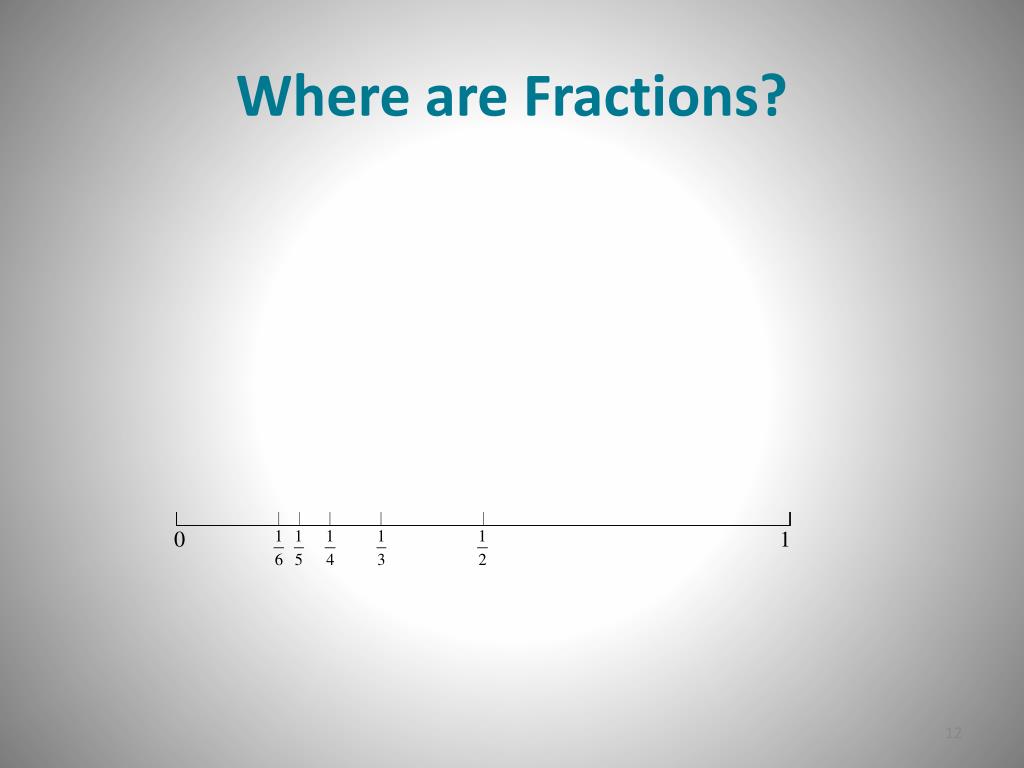 Where are Fractions?

0 $\frac{1}{6}$ $\frac{1}{5}$ $\frac{1}{4}$ $\frac{1}{3}$ $\frac{1}{2}$ 1

12